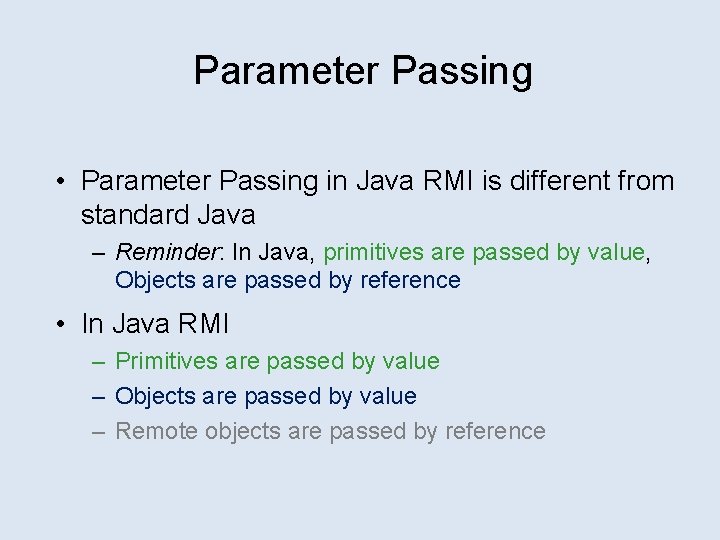 Parameter Passing

• Parameter Passing in Java RMI is different from standard Java
  – Reminder: In Java, primitives are passed by value, Objects are passed by reference

• In Java RMI
  – Primitives are passed by value
  – Objects are passed by value
  – Remote objects are passed by reference